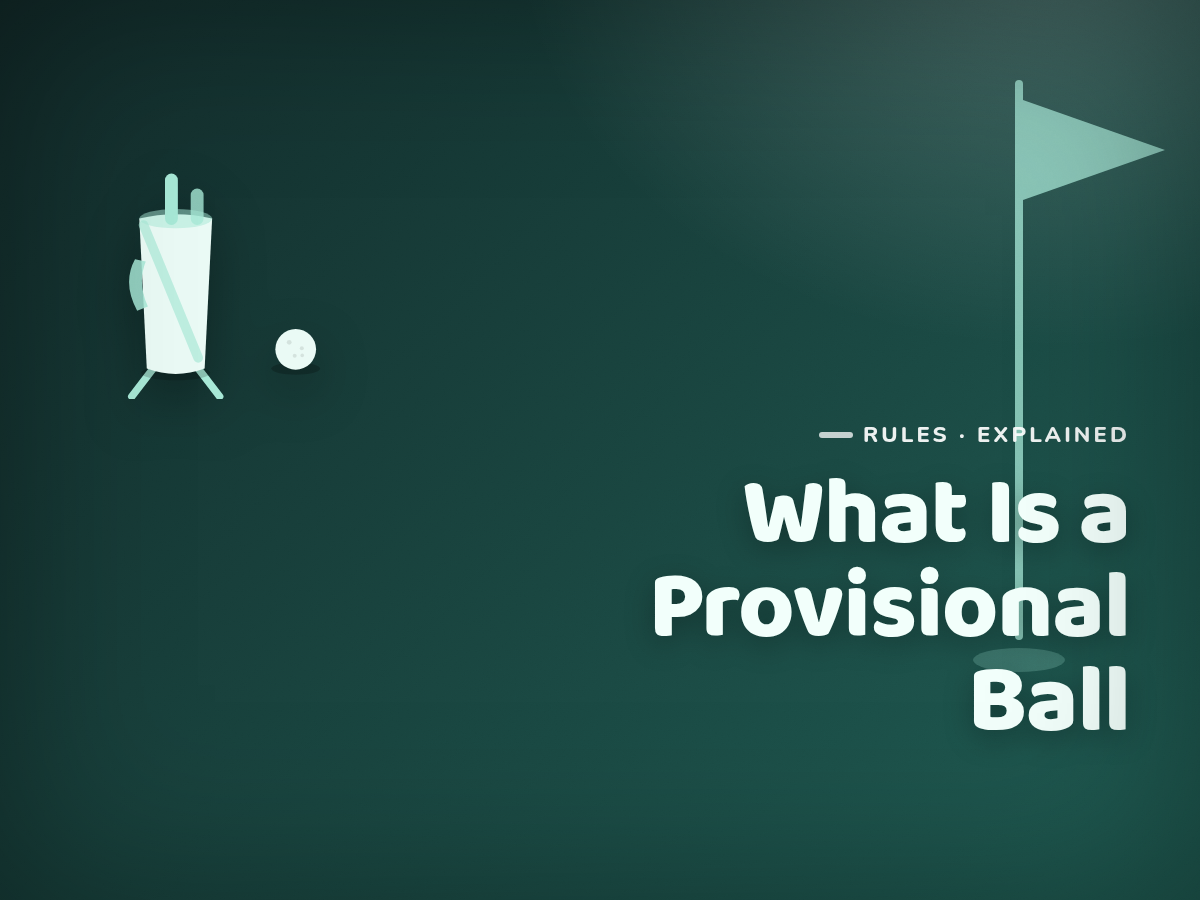 RULES · EXPLAINED

What Is a Provisional Ball